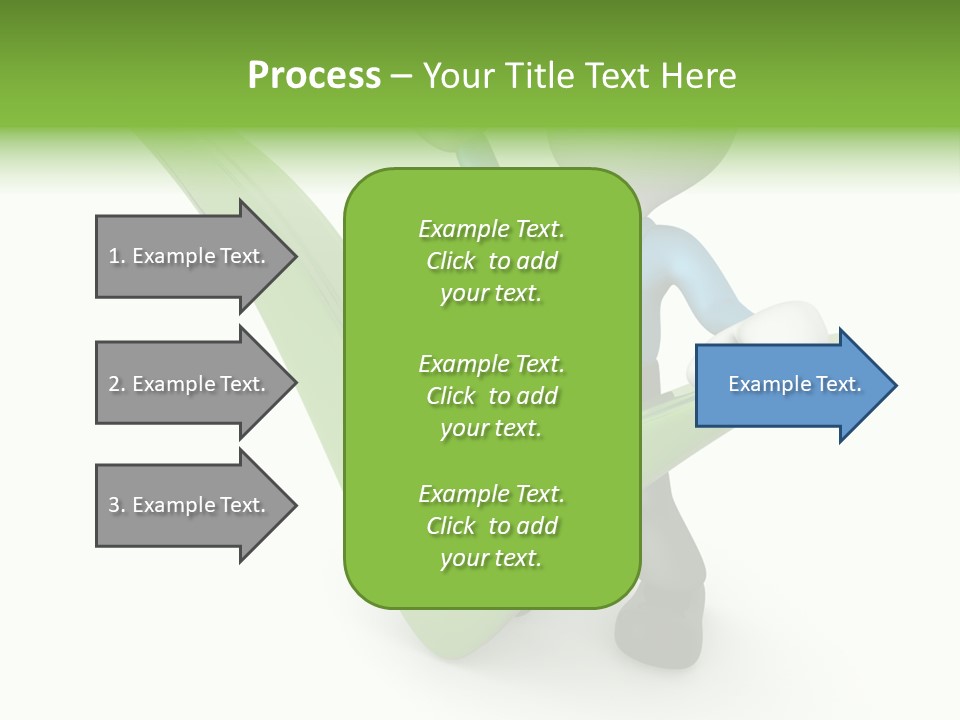 Process – Your Title Text Here

1. Example Text.

2. Example Text.

3. Example Text.

Example Text. Click to add your text.

Example Text. Click to add your text.

Example Text. Click to add your text.

Example Text.